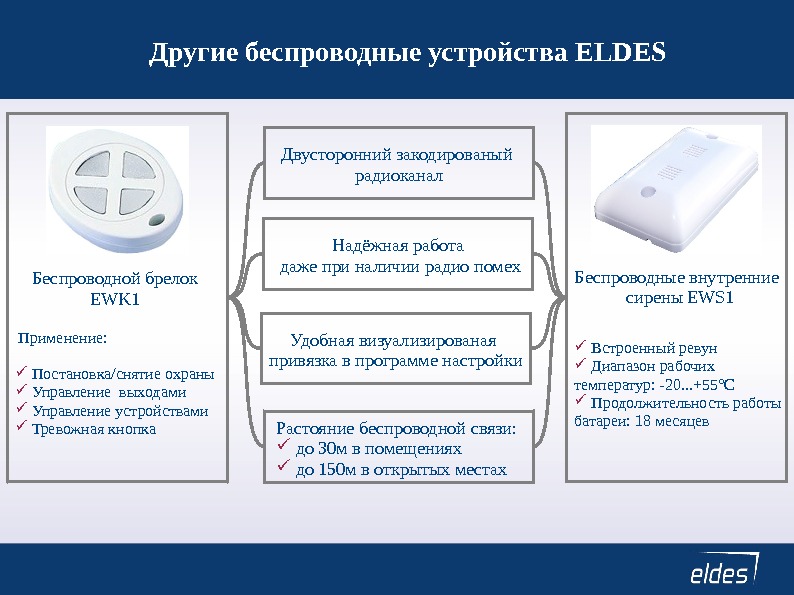 Другие беспроводные устройства ELDES

Беспроводной брелок EWK1

Применение:

✓ Постановка/снятие охраны
✓ Управление выходами
✓ Управление устройствами
✓ Тревожная кнопка

Двусторонний закодированый радиоканал

Надёжная работа даже при наличии радио помех

Удобная визуализированая привязка в программе настройки

Растояние беспроводной связи:
✓ до 30м в помещениях
✓ до 150м в открытых местах

Беспроводные внутренние сирены EWS1

✓ Встроенный ревун
✓ Диапазон рабочих температур: -20...+55°C
✓ Продолжительность работы батареи: 18 месяцев

eldes